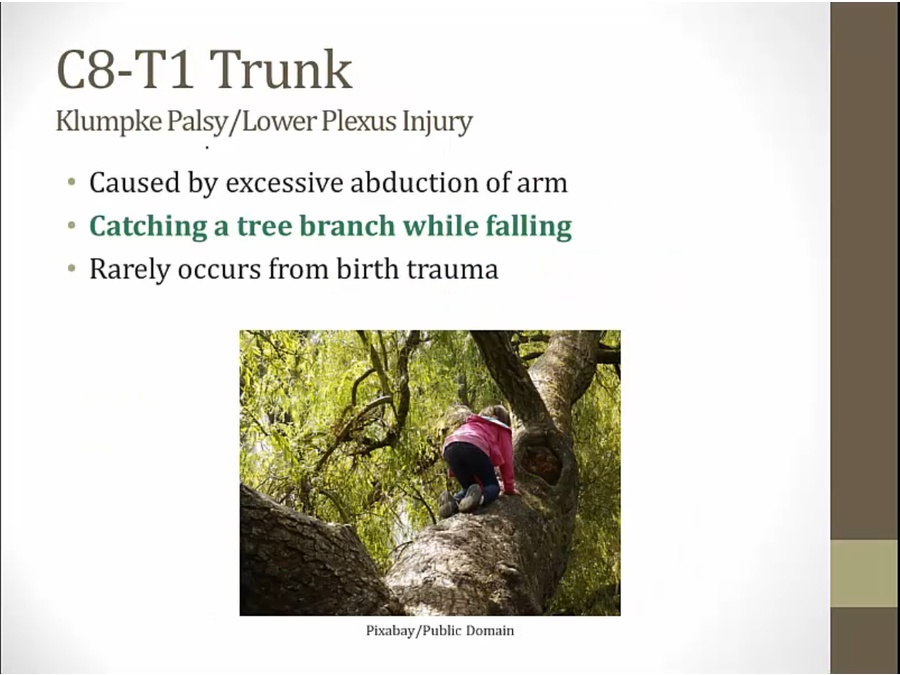 C8-T1 Trunk
Klumpke Palsy/Lower Plexus Injury

• Caused by excessive abduction of arm
• Catching a tree branch while falling
• Rarely occurs from birth trauma

Pixabay/Public Domain